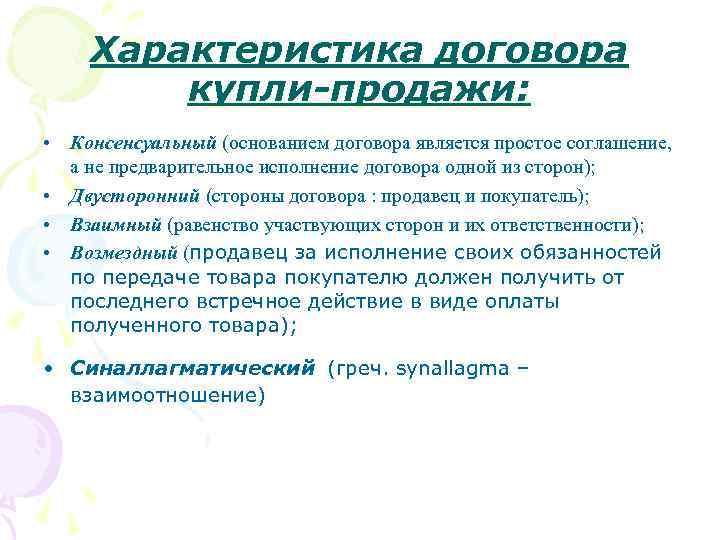 Характеристика договора купли-продажи:

• Консенсуальный (основанием договора является простое соглашение, а не предварительное исполнение договора одной из сторон);
• Двусторонний (стороны договора : продавец и покупатель);
• Взаимный (равенство участвующих сторон и их ответственности);
• Возмездный (продавец за исполнение своих обязанностей по передаче товара покупателю должен получить от последнего встречное действие в виде оплаты полученного товара);

• Синаллагматический (греч. synallagma – взаимоотношение)